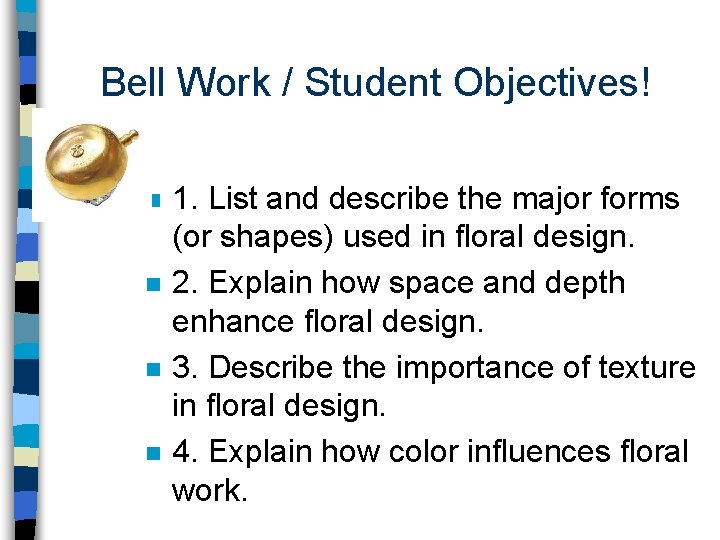 Bell Work / Student Objectives!

1. List and describe the major forms (or shapes) used in floral design.

2. Explain how space and depth enhance floral design.

3. Describe the importance of texture in floral design.

4. Explain how color influences floral work.